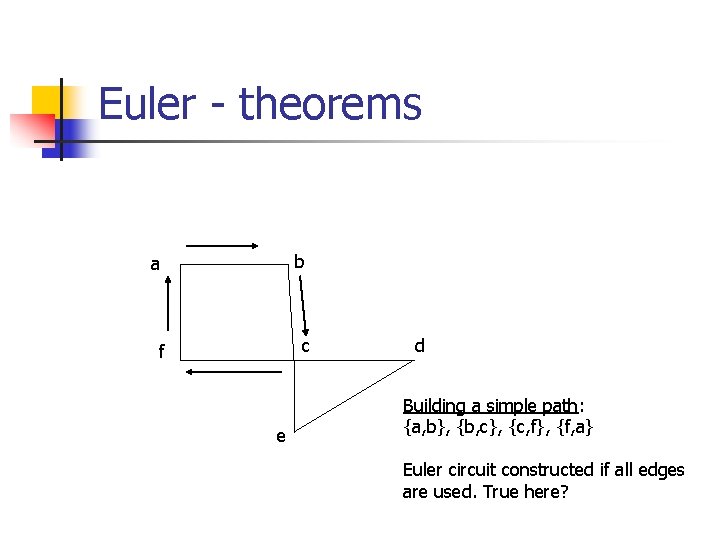 Euler - theorems

a

b

f

c

d

e

Building a simple path:
{a,b}, {b,c}, {c,f}, {f,a}

Euler circuit constructed if all edges are used. True here?